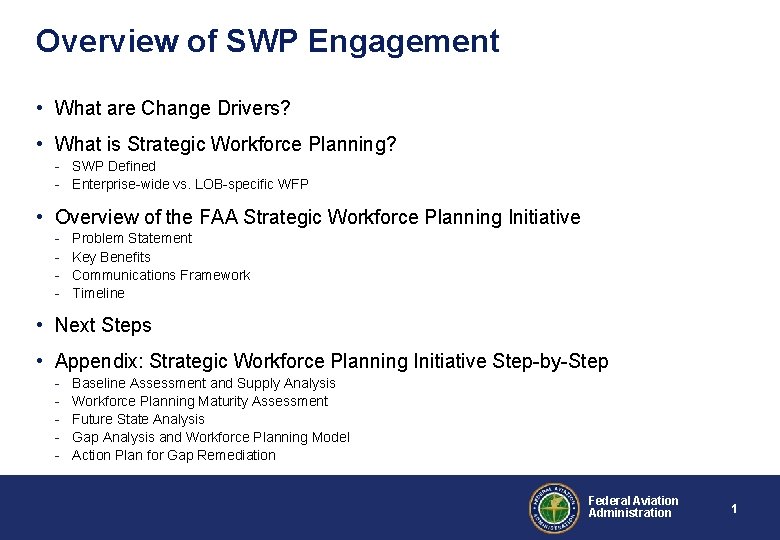 Overview of SWP Engagement

• What are Change Drivers?

• What is Strategic Workforce Planning?
- SWP Defined
- Enterprise-wide vs. LOB-specific WFP

• Overview of the FAA Strategic Workforce Planning Initiative
- Problem Statement
- Key Benefits
- Communications Framework
- Timeline

• Next Steps

• Appendix: Strategic Workforce Planning Initiative Step-by-Step
- Baseline Assessment and Supply Analysis
- Workforce Planning Maturity Assessment
- Future State Analysis
- Gap Analysis and Workforce Planning Model
- Action Plan for Gap Remediation

FEDERAL AVIATION ADMINISTRATION

Federal Aviation Administration

1